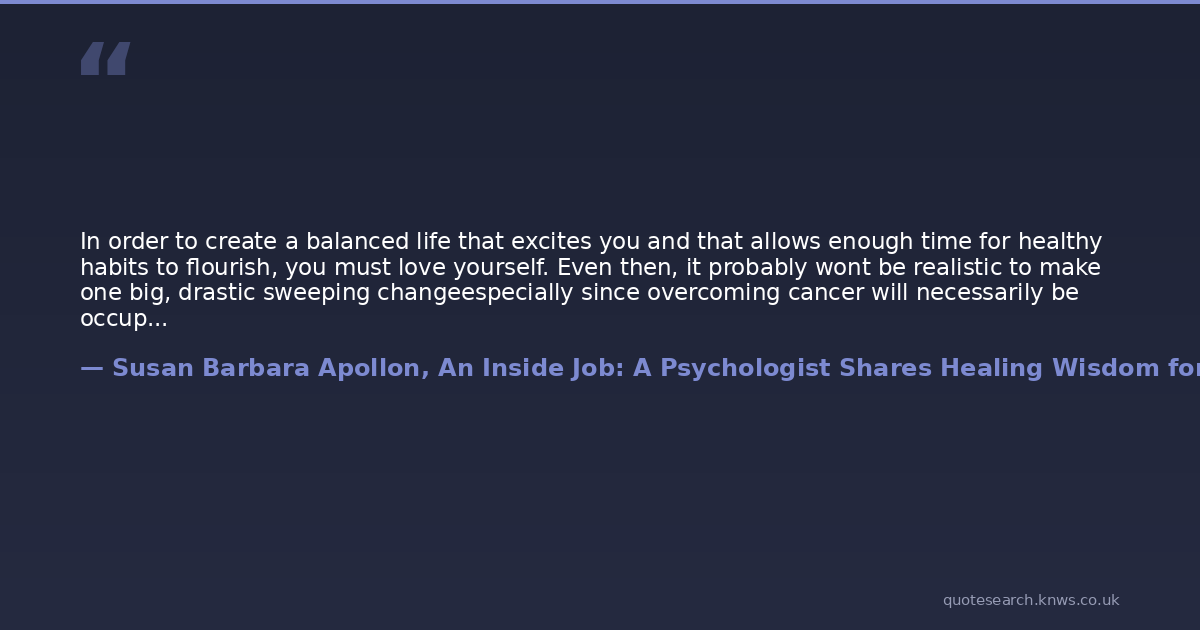 “

In order to create a balanced life that excites you and that allows enough time for healthy habits to flourish, you must love yourself. Even then, it probably wont be realistic to make one big, drastic sweeping changeespecially since overcoming cancer will necessarily be occup...

— Susan Barbara Apollon, An Inside Job: A Psychologist Shares Healing Wisdom for

quotesearch.knws.co.uk